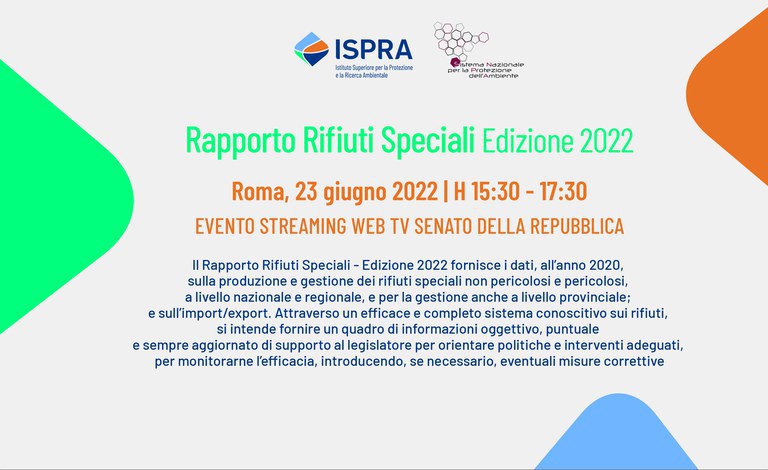 ISPRA
Istituto Superiore per la Protezione e la Ricerca Ambientale

Sistema Nazionale per la Protezione dell'Ambiente

Rapporto Rifiuti Speciali Edizione 2022

Roma, 23 giugno 2022 | H 15:30 - 17:30

EVENTO STREAMING WEB TV SENATO DELLA REPUBBLICA

Il Rapporto Rifiuti Speciali - Edizione 2022 fornisce i dati, all'anno 2020, sulla produzione e gestione dei rifiuti speciali non pericolosi e pericolosi, a livello nazionale e regionale, e per la gestione anche a livello provinciale; e sull'import/export. Attraverso un efficace e completo sistema conoscitivo sui rifiuti, si intende fornire un quadro di informazioni oggettivo, puntuale e sempre aggiornato di supporto al legislatore per orientare politiche e interventi adeguati, per monitorarne l'efficacia, introducendo, se necessario, eventuali misure correttive